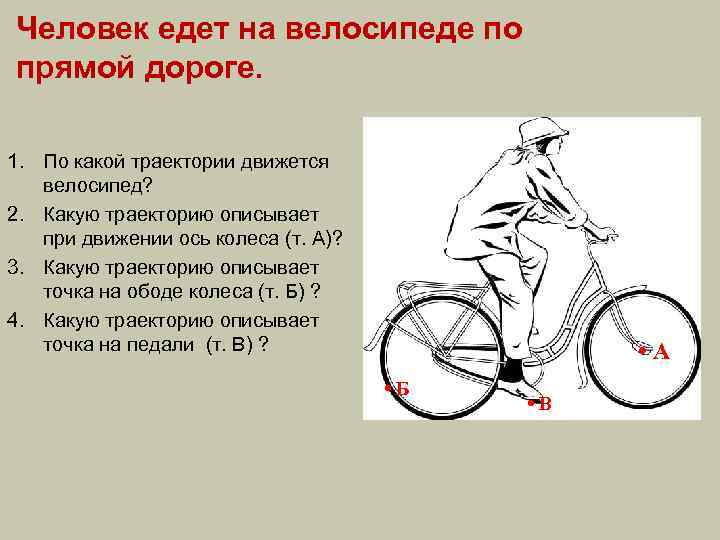 Человек едет на велосипеде по прямой дороге.

1. По какой траектории движется велосипед?
2. Какую траекторию описывает при движении ось колеса (т. А)?
3. Какую траекторию описывает точка на ободе колеса (т. Б) ?
4. Какую траекторию описывает точка на педали (т. В) ?

А
Б
В